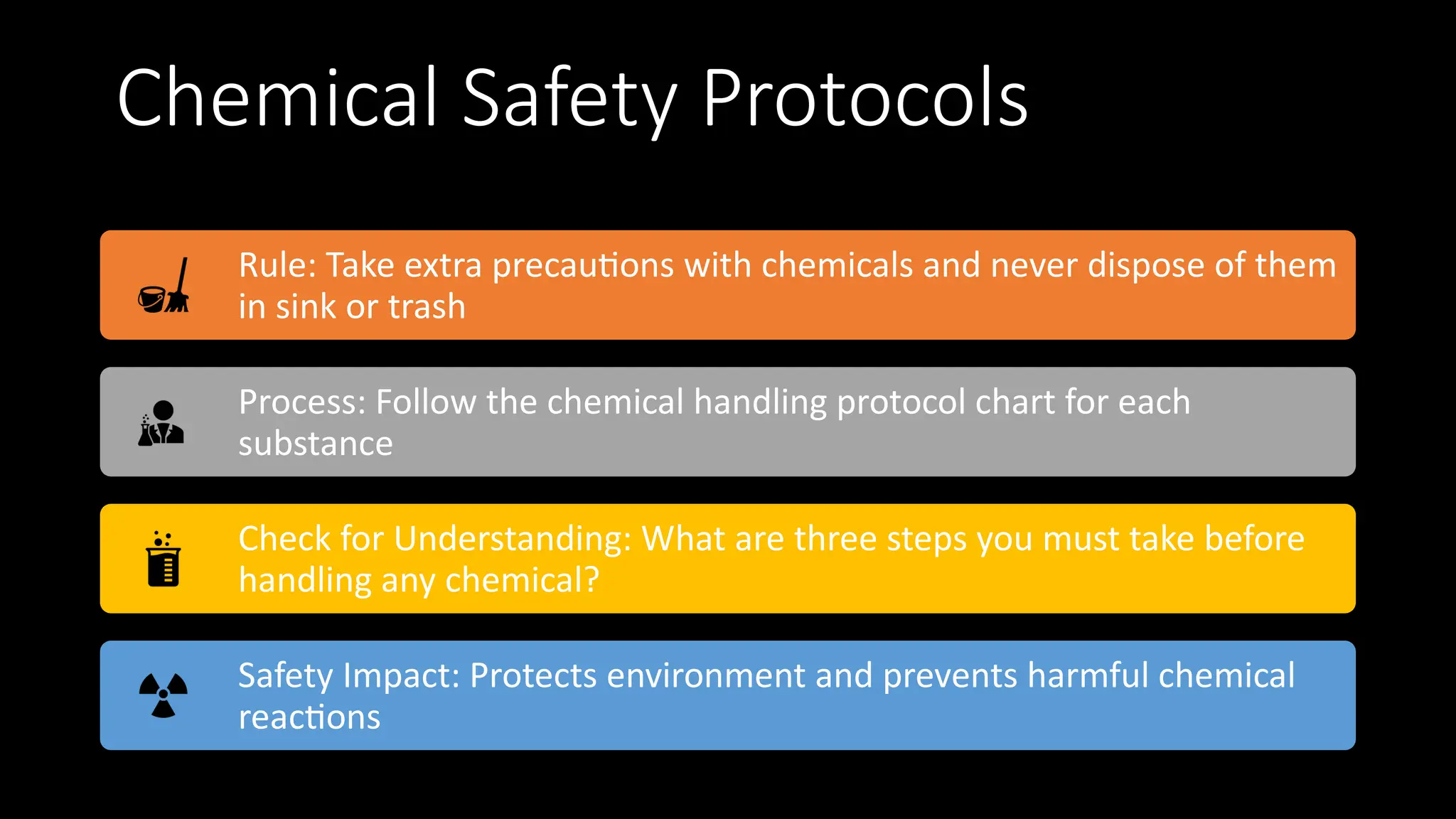 Chemical Safety Protocols

Rule: Take extra precautions with chemicals and never dispose of them in sink or trash

Process: Follow the chemical handling protocol chart for each substance

Check for Understanding: What are three steps you must take before handling any chemical?

Safety Impact: Protects environment and prevents harmful chemical reactions